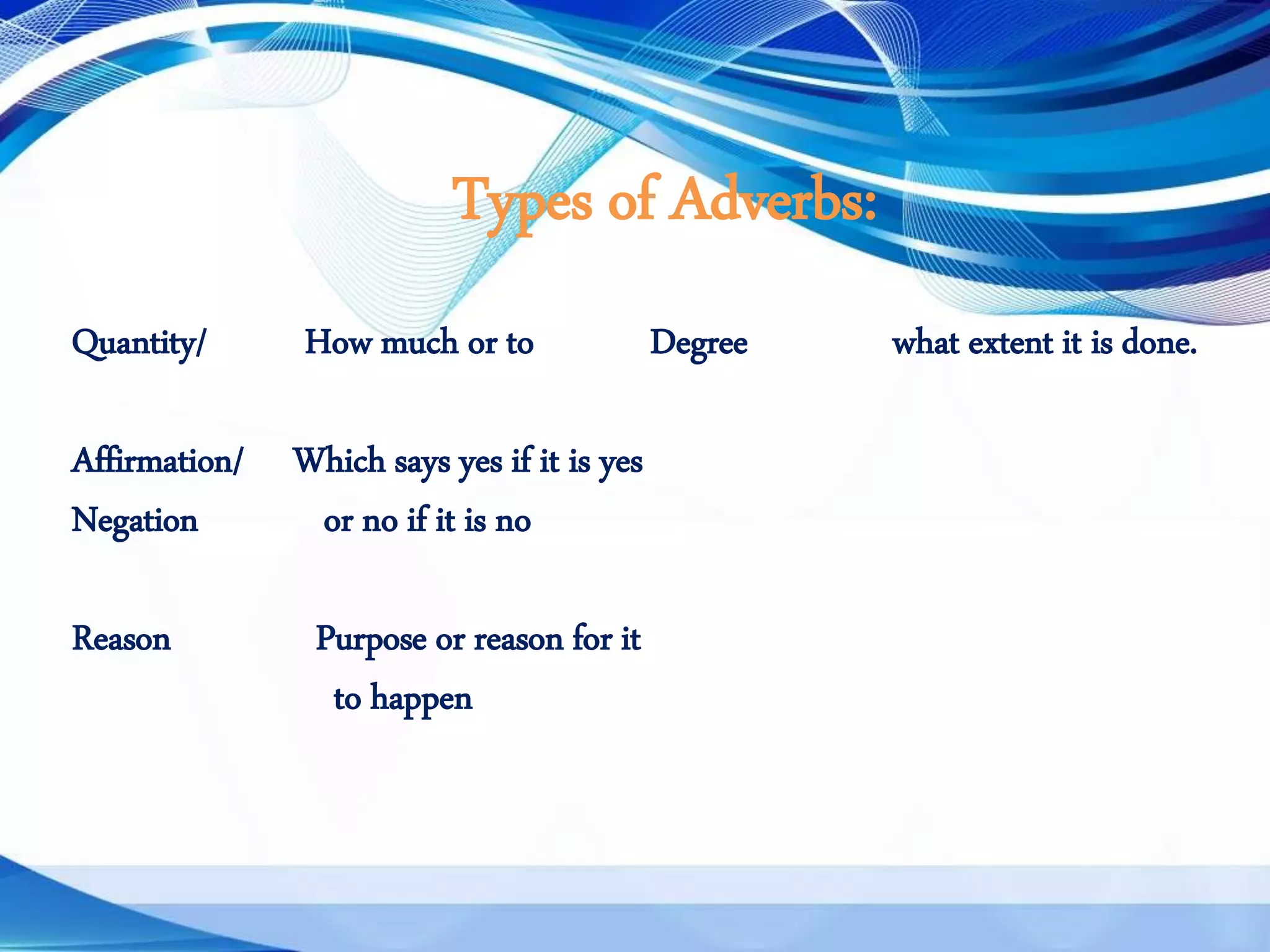 Types of Adverbs:

Quantity/ How much or to Degree what extent it is done.

Affirmation/ Which says yes if it is yes
Negation or no if it is no

Reason Purpose or reason for it to happen